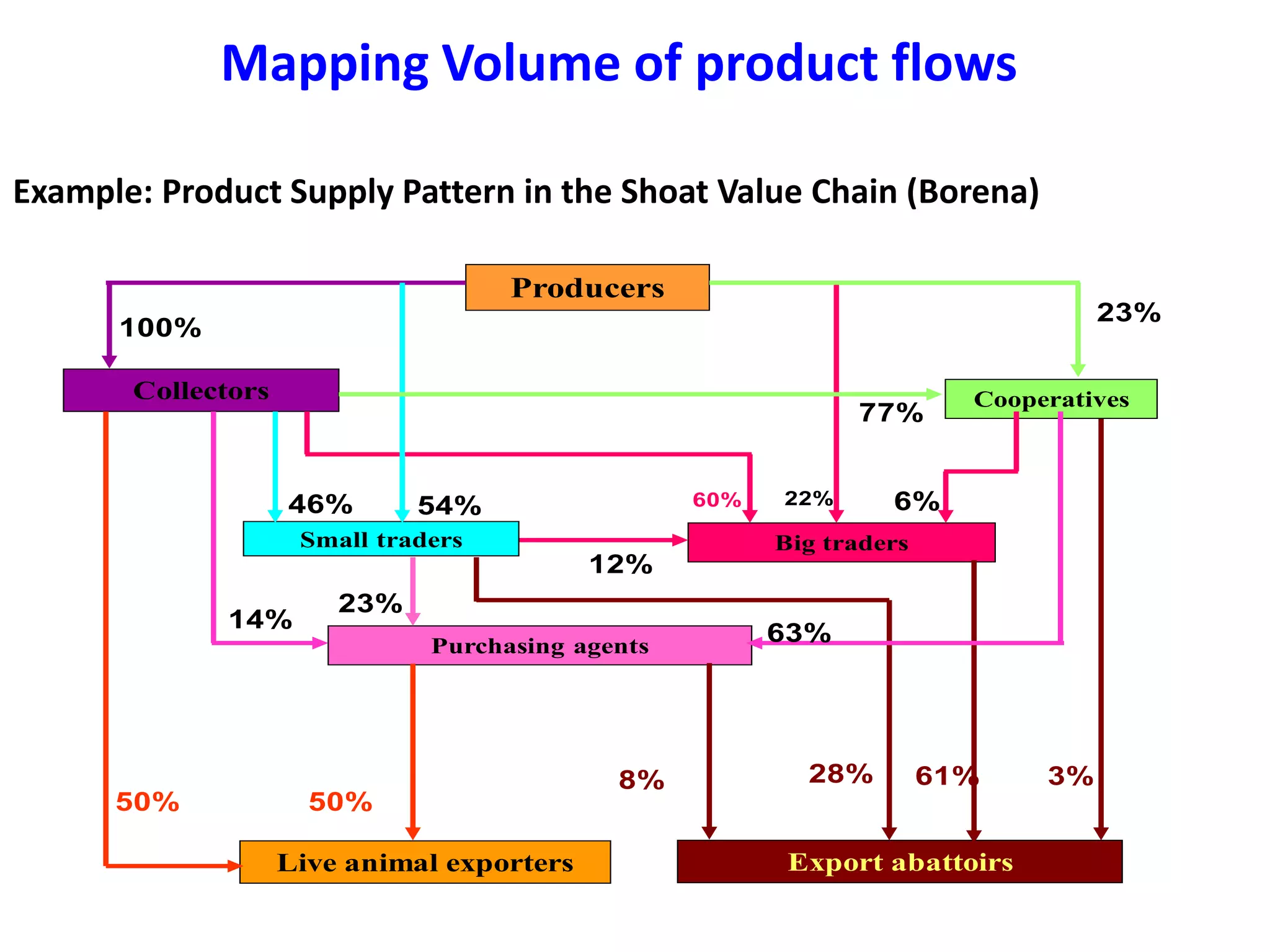 Mapping Volume of product flows

Example: Product Supply Pattern in the Shoat Value Chain (Borena)

Producers

100%

23%

Collectors

Cooperatives

77%

46%

54%

60%

22%

6%

Small traders

Big traders

12%

23%

14%

63%

Purchasing agents

8%

28%

61%

3%

50%

50%

Live animal exporters

Export abattoirs